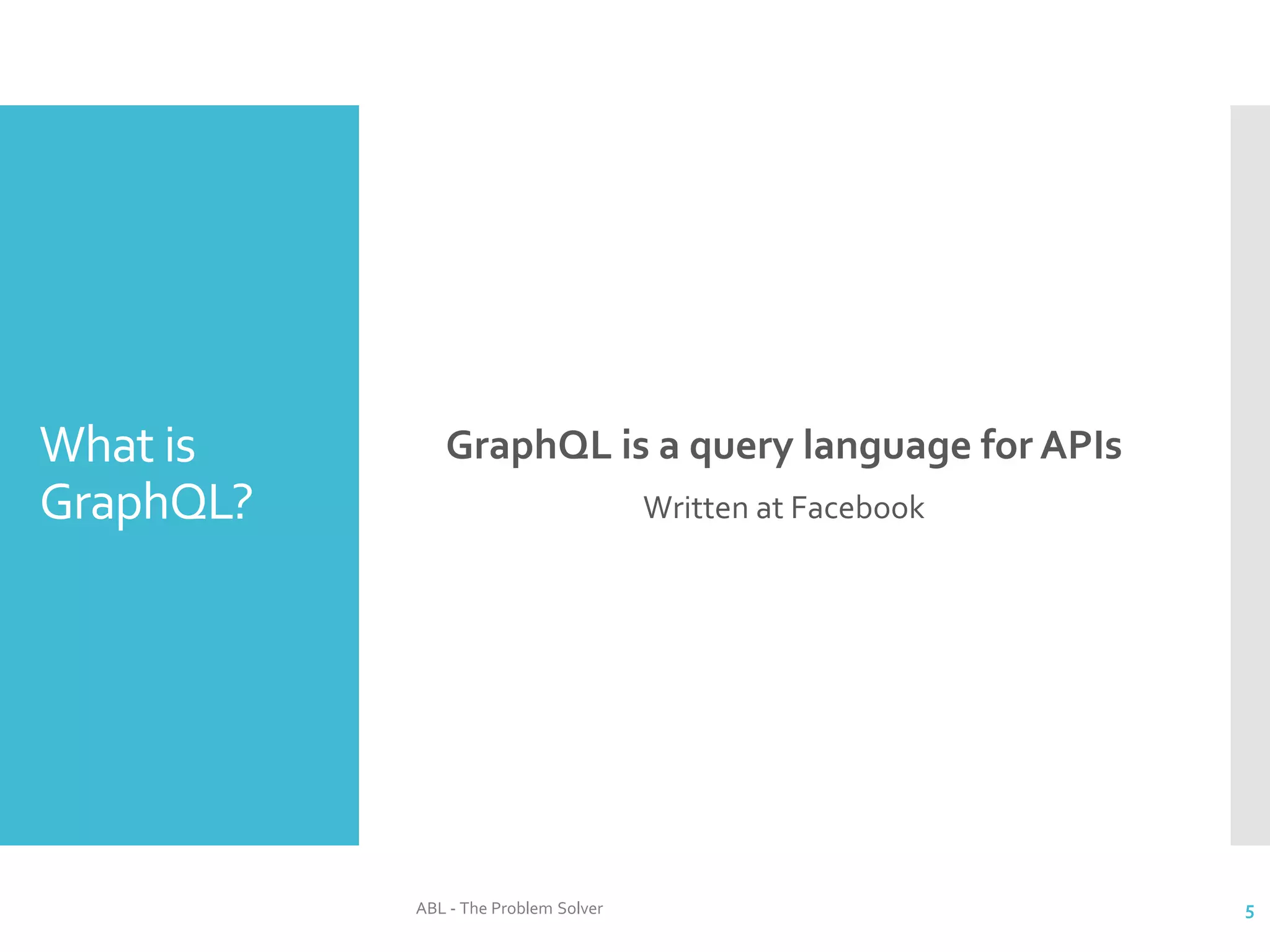 What is GraphQL?

GraphQL is a query language for APIs

Written at Facebook

ABL - The Problem Solver

5